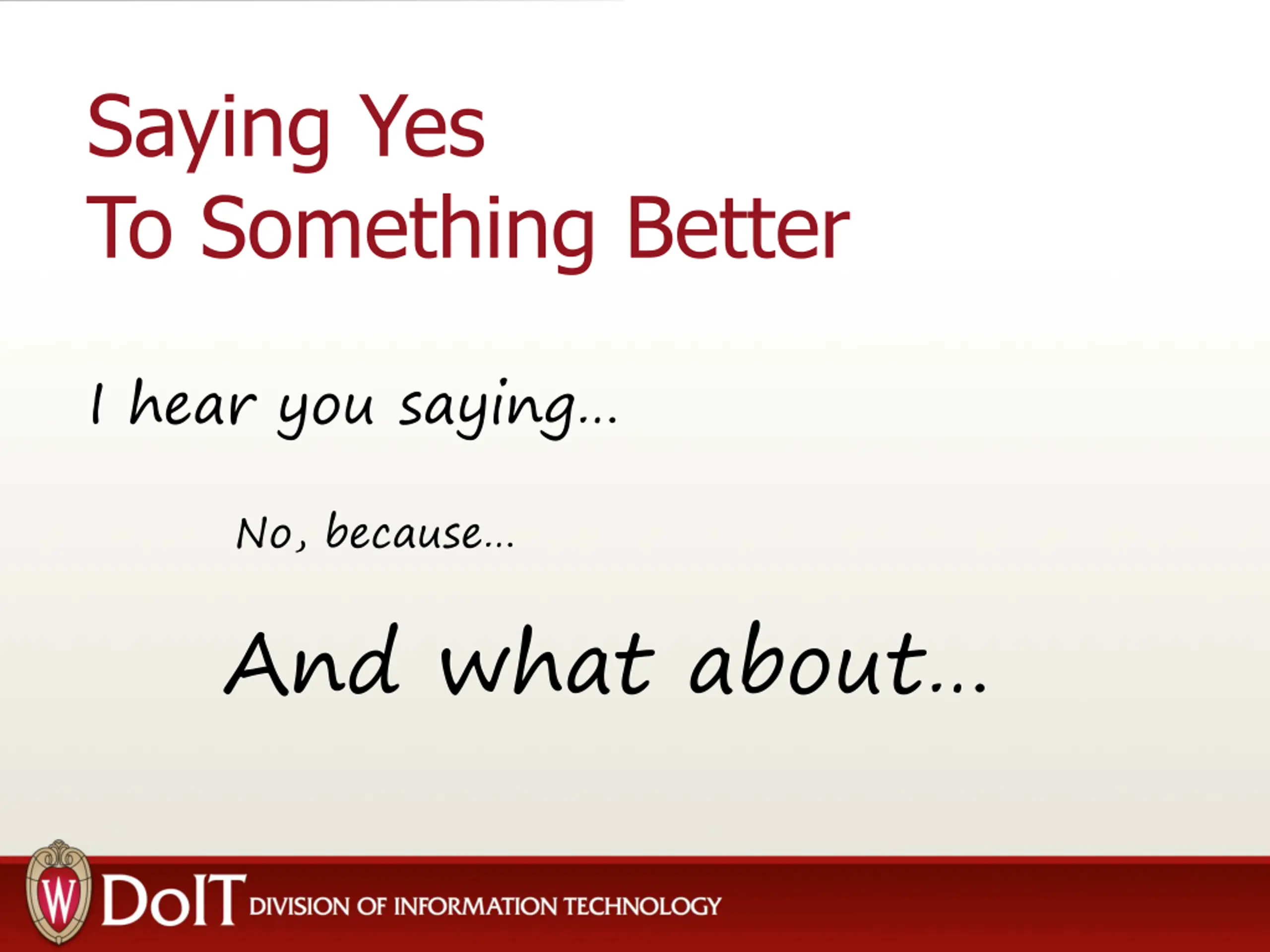 Saying Yes
To Something Better

I hear you saying…

No, because…

And what about…

W DoIT DIVISION OF INFORMATION TECHNOLOGY